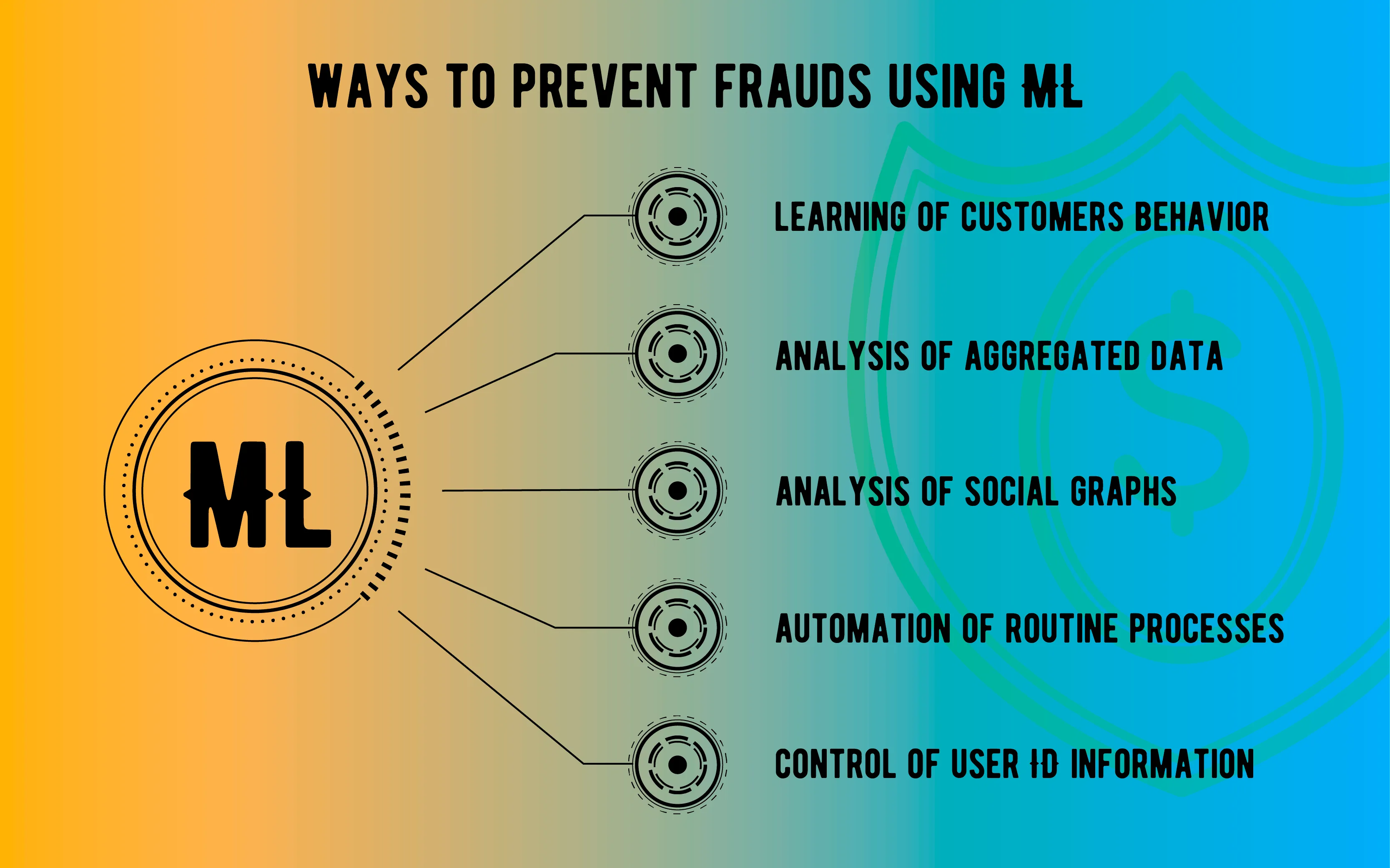 WAYS TO PREVENT FRAUDS USING ML

ML

LEARNING OF CUSTOMERS BEHAVIOR

ANALYSIS OF AGGREGATED DATA

ANALYSIS OF SOCIAL GRAPHS

AUTOMATION OF ROUTINE PROCESSES

CONTROL OF USER ID INFORMATION